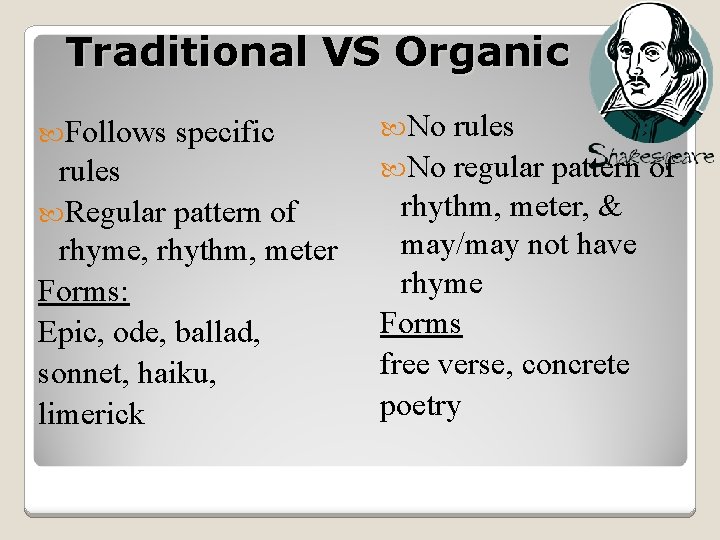 Traditional VS Organic

Shakespeare

Follows specific rules

Regular pattern of rhyme, rhythm, meter

Forms:

Epic, ode, ballad, sonnet, haiku, limerick

No rules

No regular pattern of rhythm, meter, & may/may not have rhyme

Forms

free verse, concrete poetry